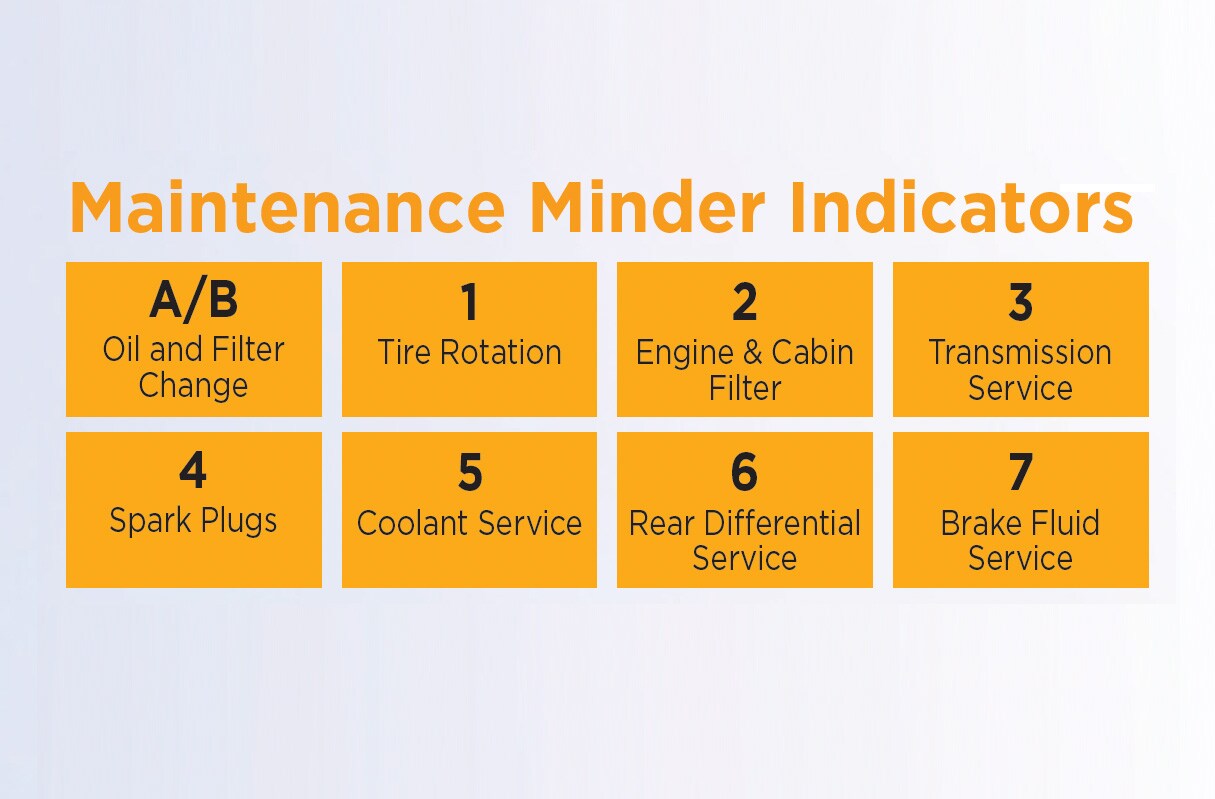 Maintenance Minder Indicators

A/B
Oil and Filter Change

1
Tire Rotation

2
Engine & Cabin Filter

3
Transmission Service

4
Spark Plugs

5
Coolant Service

6
Rear Differential Service

7
Brake Fluid Service